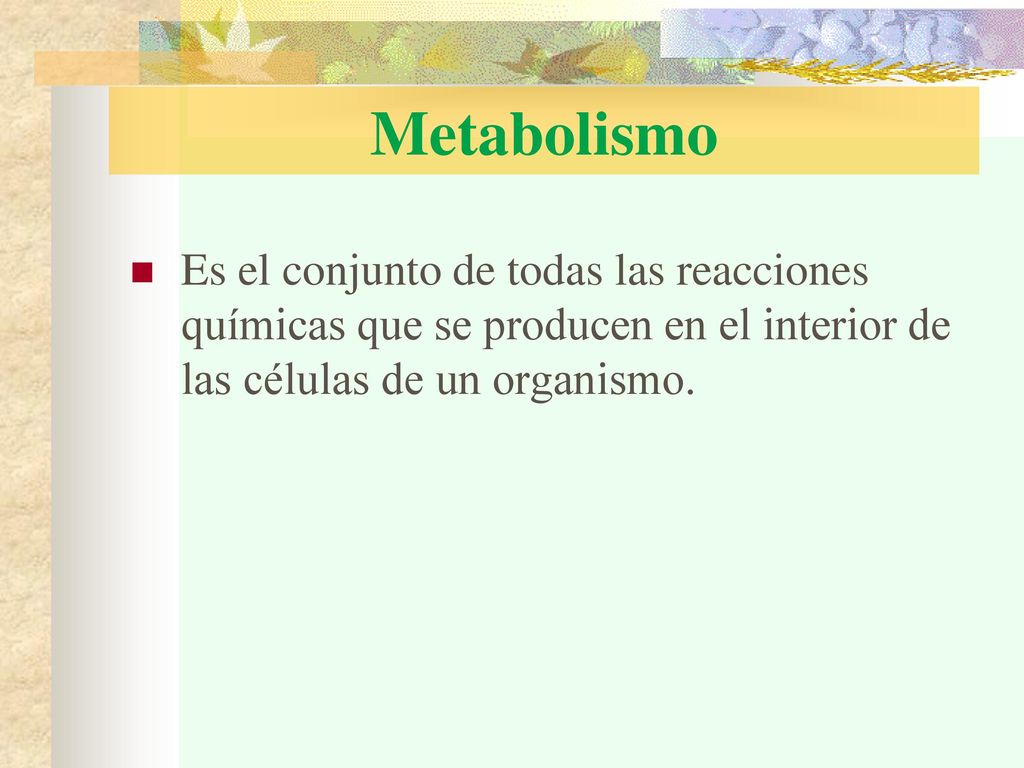 Metabolismo

Es el conjunto de todas las reacciones químicas que se producen en el interior de las células de un organismo.